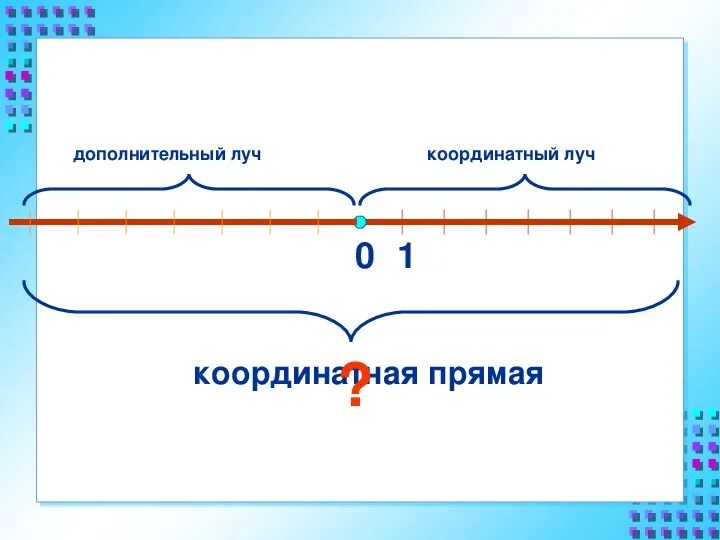 дополнительный луч

координатный луч

0 1

координатная прямая

?